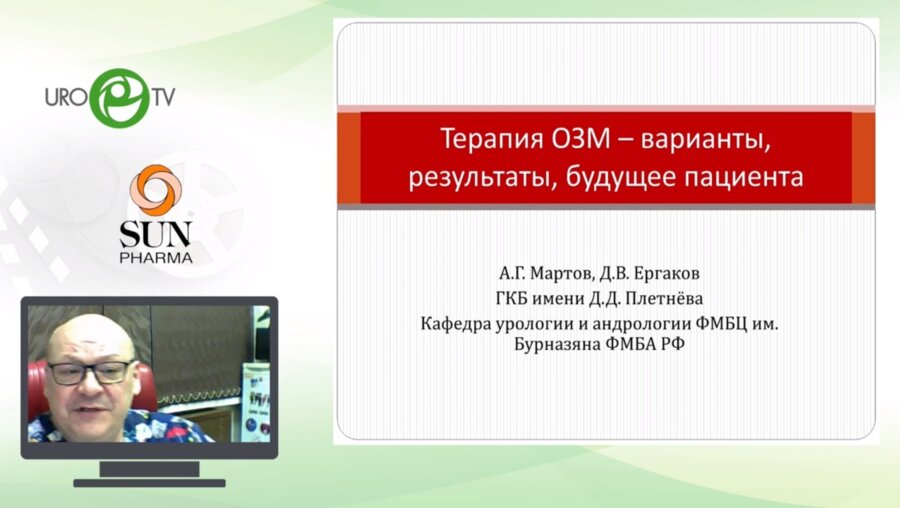 URO TV

SUN PHARMA

Терапия ОЗМ – варианты, результаты, будущее пациента

А.Г. Мартов, Д.В. Ергаков
ГКБ имени Д.Д. Плетнёва
Кафедра урологии и андрологии ФМБЦ им. Бурназяна ФМБА РФ